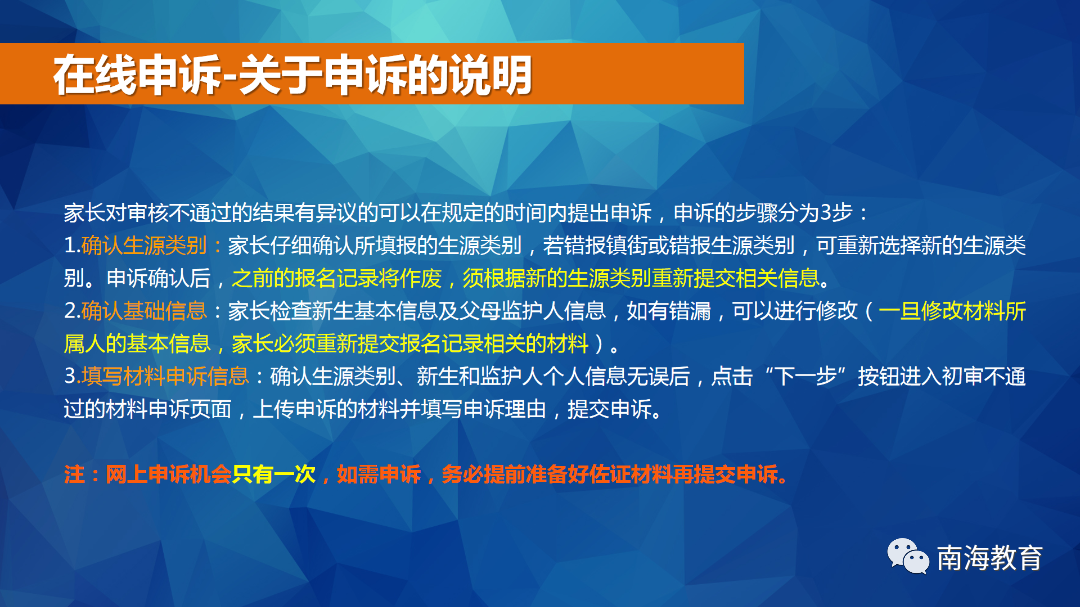 在线申诉-关于申诉的说明

家长对审核不通过的结果有异议的可以在规定的时间内提出申诉，申诉的步骤分为3步：
1.确认生源类别：家长仔细确认所填报的生源类别，若错报镇街或错报生源类别，可重新选择新的生源类别。申诉确认后，之前的报名记录将作废，须根据新的生源类别重新提交相关信息。
2.确认基础信息：家长检查新生基本信息及父母监护人信息，如有错漏，可以进行修改（一旦修改材料所属人的基本信息，家长必须重新提交报名记录相关的材料）。
3.填写材料申诉信息：确认生源类别、新生和监护人个人信息无误后，点击“下一步”按钮进入初审不通过的材料申诉页面，上传申诉的材料并填写申诉理由，提交申诉。

注：网上申诉机会只有一次，如需申诉，务必提前准备好佐证材料再提交申诉。

南海教育